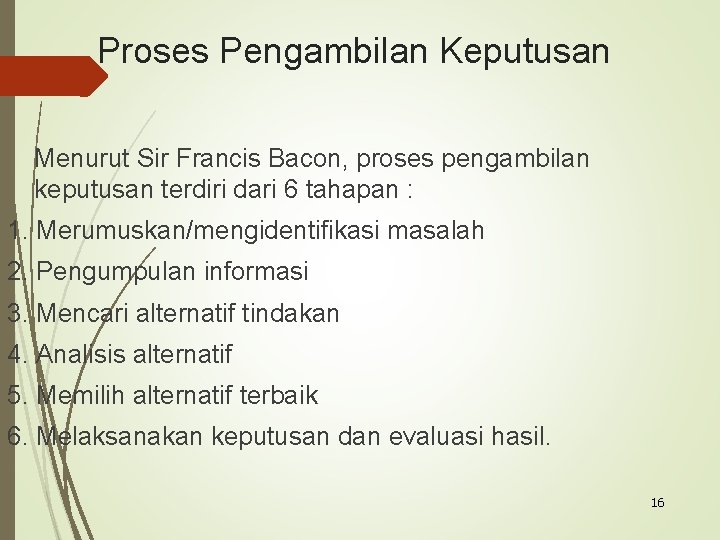 Proses Pengambilan Keputusan

Menurut Sir Francis Bacon, proses pengambilan keputusan terdiri dari 6 tahapan :

1. Merumuskan/mengidentifikasi masalah
2. Pengumpulan informasi
3. Mencari alternatif tindakan
4. Analisis alternatif
5. Memilih alternatif terbaik
6. Melaksanakan keputusan dan evaluasi hasil.

16